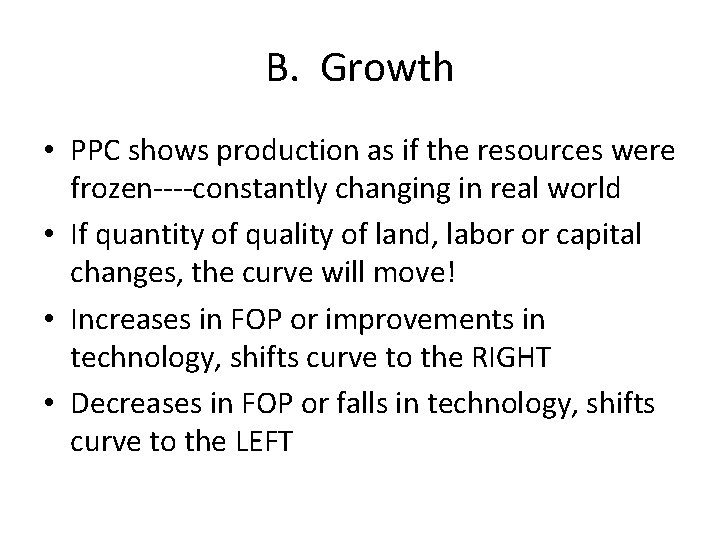 B. Growth

• PPC shows production as if the resources were frozen----constantly changing in real world

• If quantity of quality of land, labor or capital changes, the curve will move!

• Increases in FOP or improvements in technology, shifts curve to the RIGHT

• Decreases in FOP or falls in technology, shifts curve to the LEFT